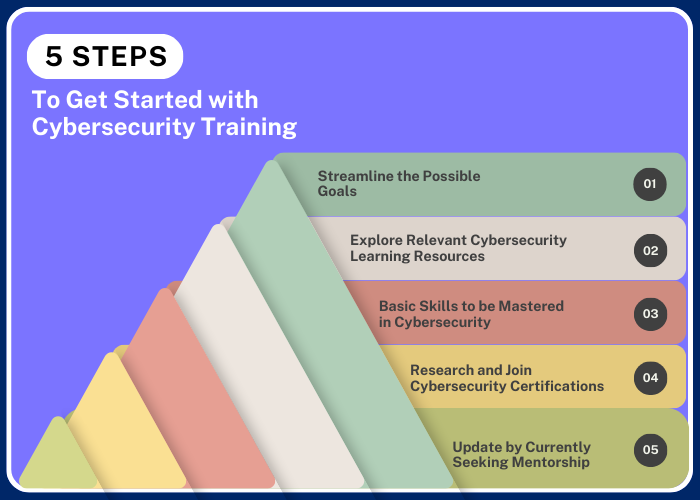 5 STEPS

To Get Started with Cybersecurity Training

Streamline the Possible Goals
01

Explore Relevant Cybersecurity Learning Resources
02

Basic Skills to be Mastered in Cybersecurity
03

Research and Join Cybersecurity Certifications
04

Update by Currently Seeking Mentorship
05